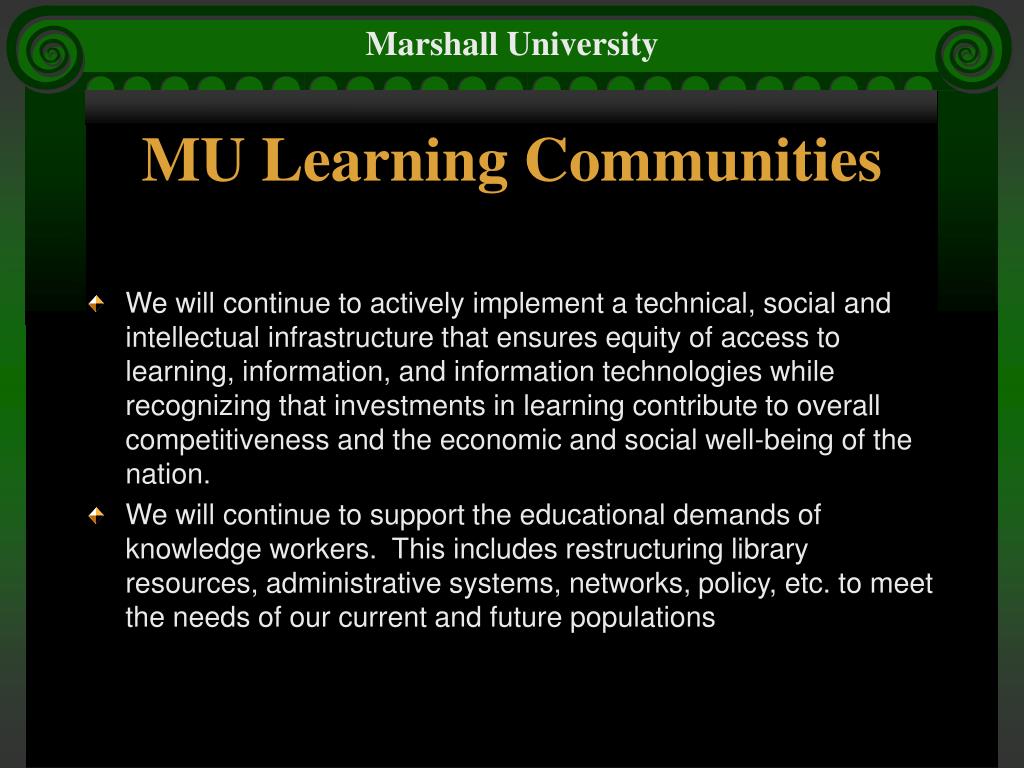 Marshall University

MU Learning Communities

We will continue to actively implement a technical, social and intellectual infrastructure that ensures equity of access to learning, information, and information technologies while recognizing that investments in learning contribute to overall competitiveness and the economic and social well-being of the nation.

We will continue to support the educational demands of knowledge workers. This includes restructuring library resources, administrative systems, networks, policy, etc. to meet the needs of our current and future populations